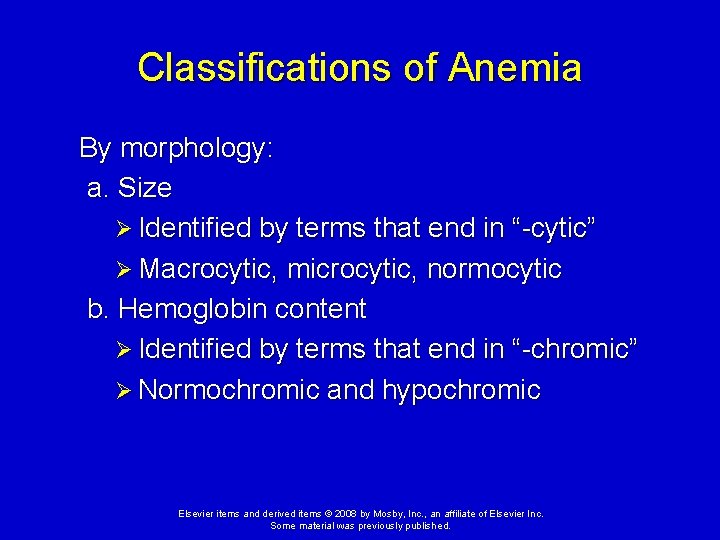 Classifications of Anemia

By morphology:

a. Size

➢ Identified by terms that end in “-cytic”

➢ Macrocytic, microcytic, normocytic

b. Hemoglobin content

➢ Identified by terms that end in “-chromic”

➢ Normochromic and hypochromic

Elsevier items and derived items © 2008 by Mosby, Inc., an affiliate of Elsevier Inc.
Some material was previously published.